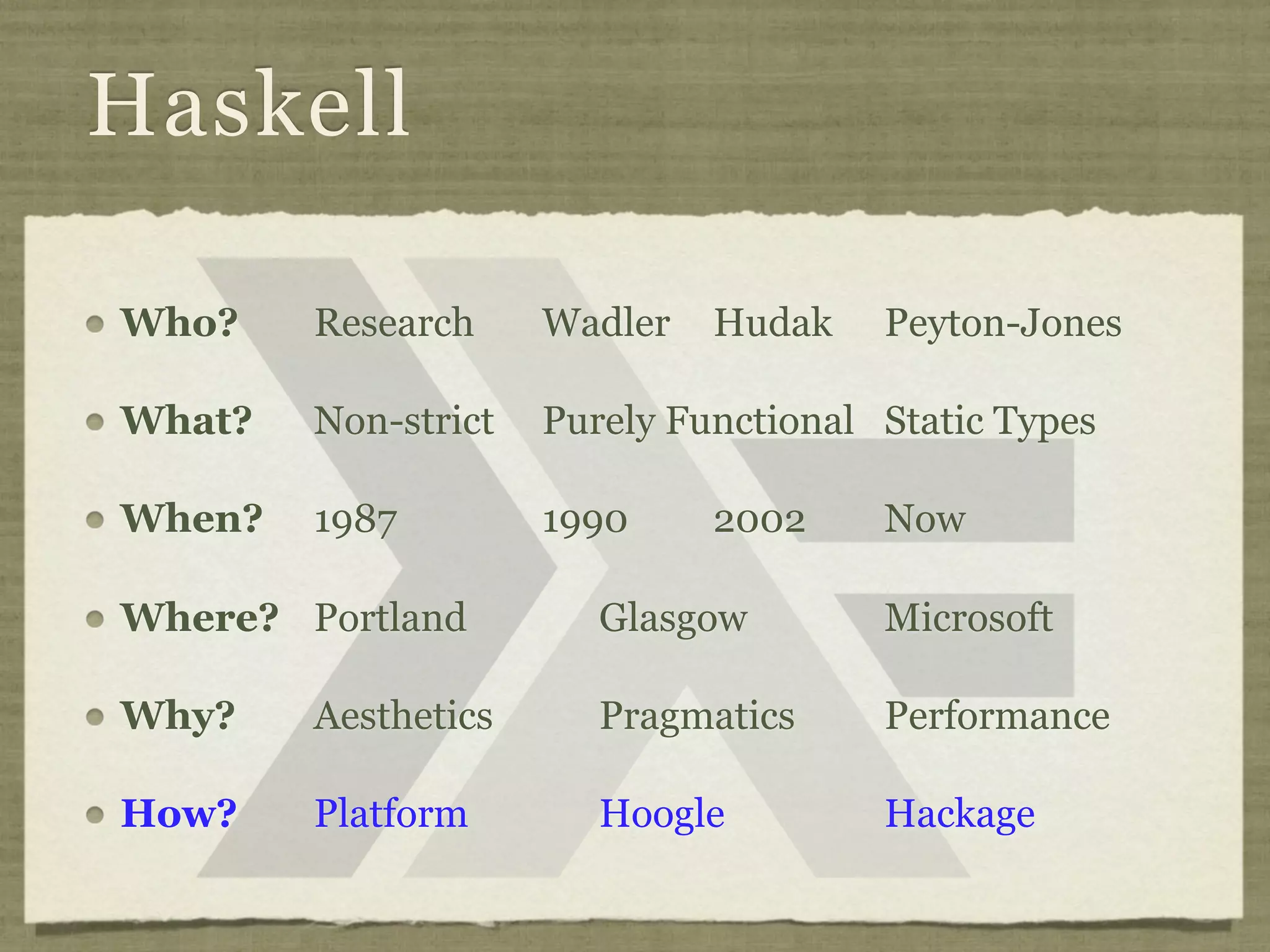 Haskell

- **Who?** Research Wadler Hudak Peyton-Jones
- **What?** Non-strict Purely Functional Static Types
- **When?** 1987 1990 2002 Now
- **Where?** Portland Glasgow Microsoft
- **Why?** Aesthetics Pragmatics Performance
- **How?** Platform Hoogle Hackage